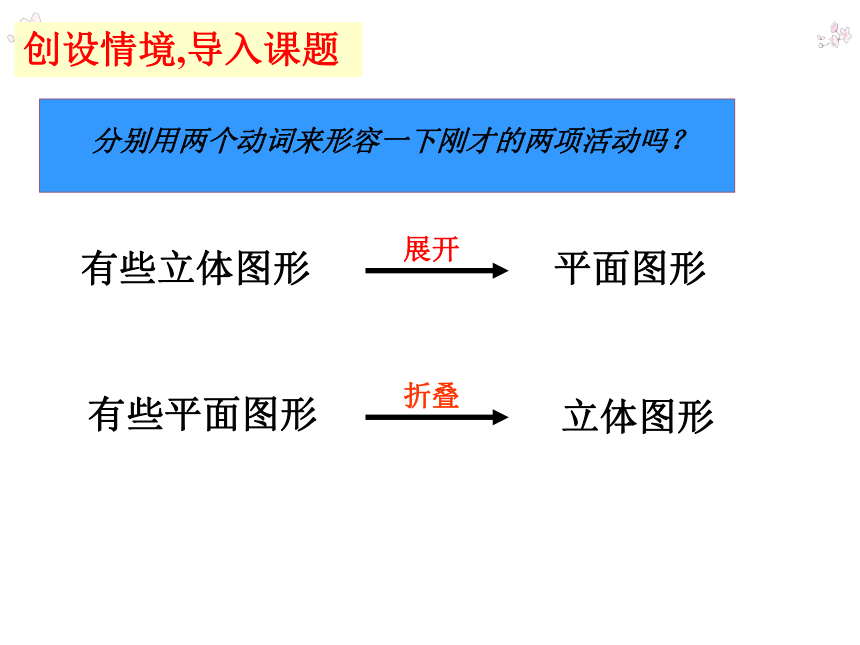 创设情境,导入课题

分别用两个动词来形容一下刚才的两项活动吗？

有些立体图形 展开 平面图形

有些平面图形 折叠 立体图形